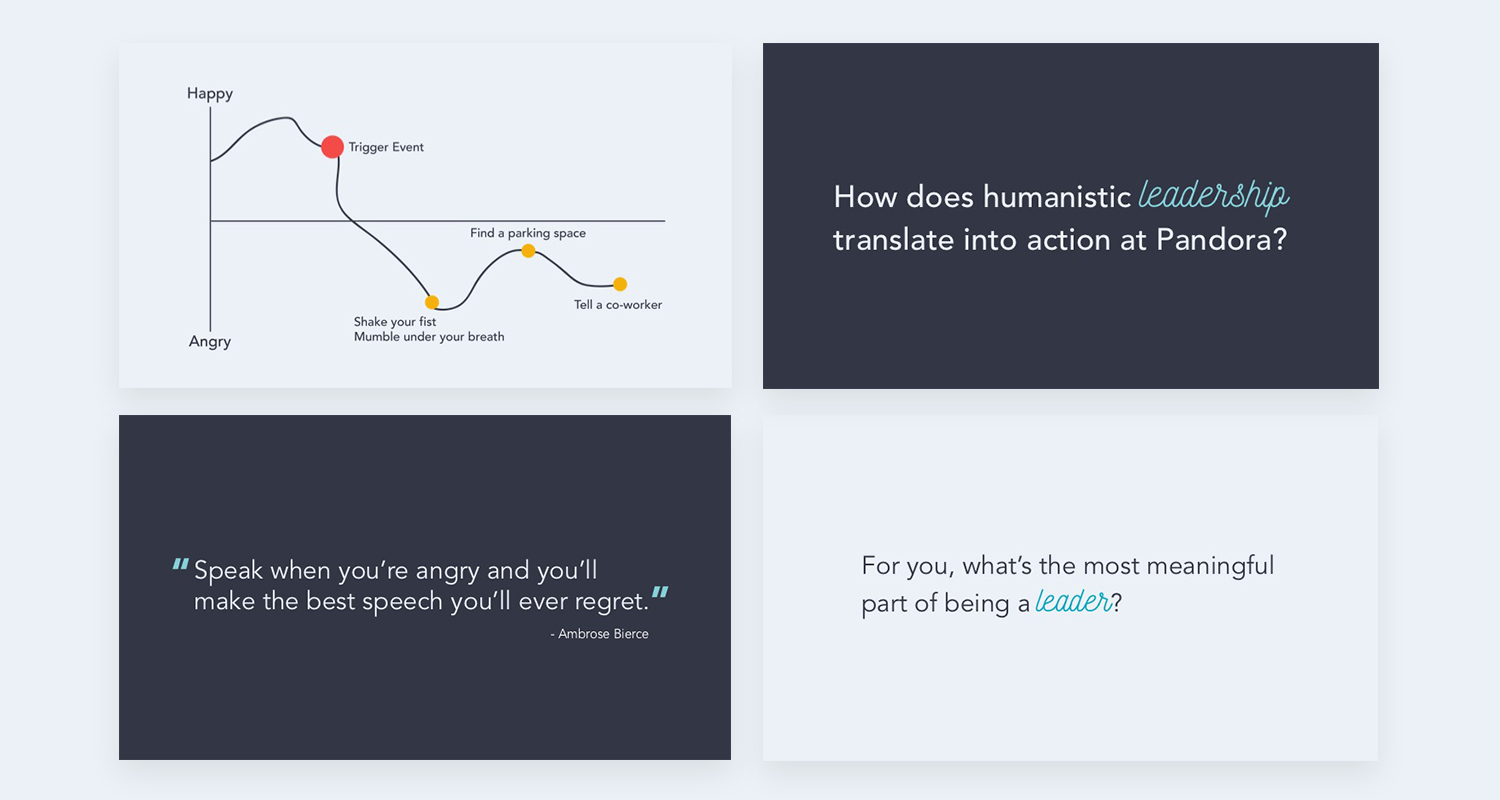 Happy

Trigger Event

Find a parking space

Tell a co-worker

Shake your fist
Mumble under your breath

Angry

How does humanistic leadership translate into action at Pandora?

"Speak when you're angry and you'll make the best speech you'll ever regret."
- Ambrose Bierce

For you, what's the most meaningful part of being a leader?